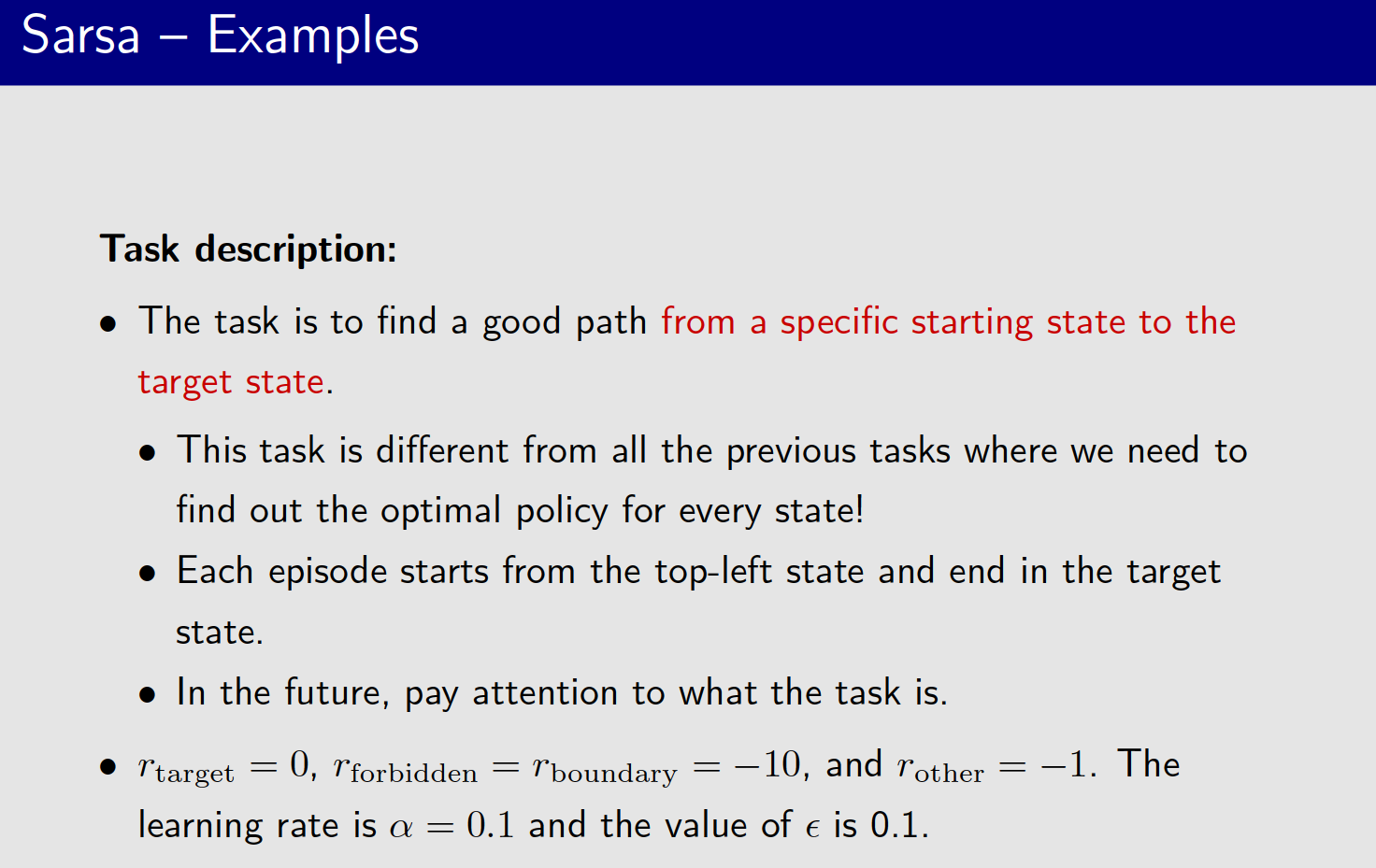 Sarsa – Examples

Task description:

• The task is to find a good path from a specific starting state to the target state.

• This task is different from all the previous tasks where we need to find out the optimal policy for every state!

• Each episode starts from the top-left state and end in the target state.

• In the future, pay attention to what the task is.

• $r_{\text{target}} = 0$, $r_{\text{forbidden}} = r_{\text{boundary}} = -10$, and $r_{\text{other}} = -1$. The learning rate is $\alpha = 0.1$ and the value of $\epsilon$ is 0.1.